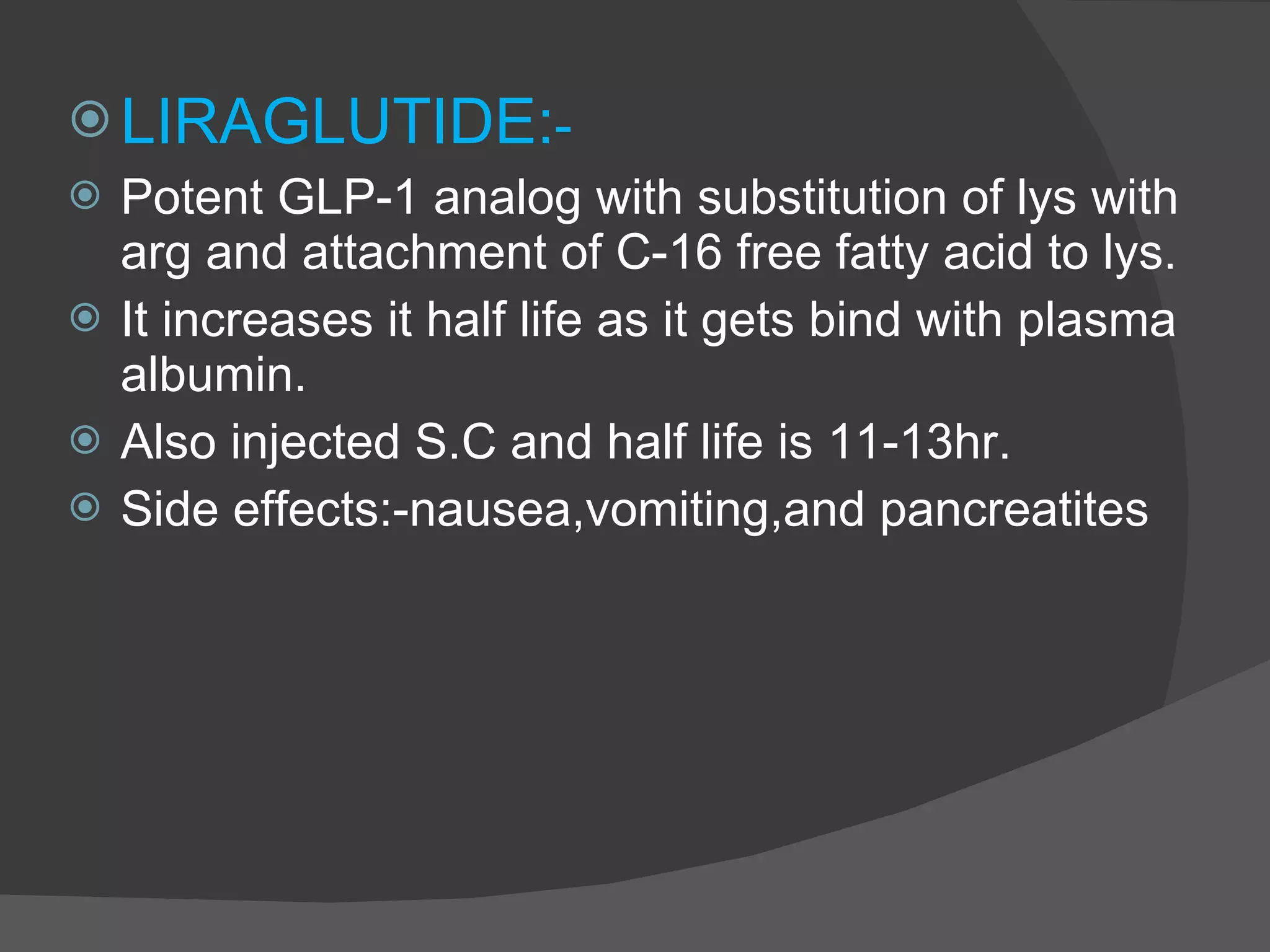 LIRAGLUTIDE:-

Potent GLP-1 analog with substitution of lys with arg and attachment of C-16 free fatty acid to lys.

It increases it half life as it gets bind with plasma albumin.

Also injected S.C and half life is 11-13hr.

Side effects:-nausea,vomiting,and pancreatites